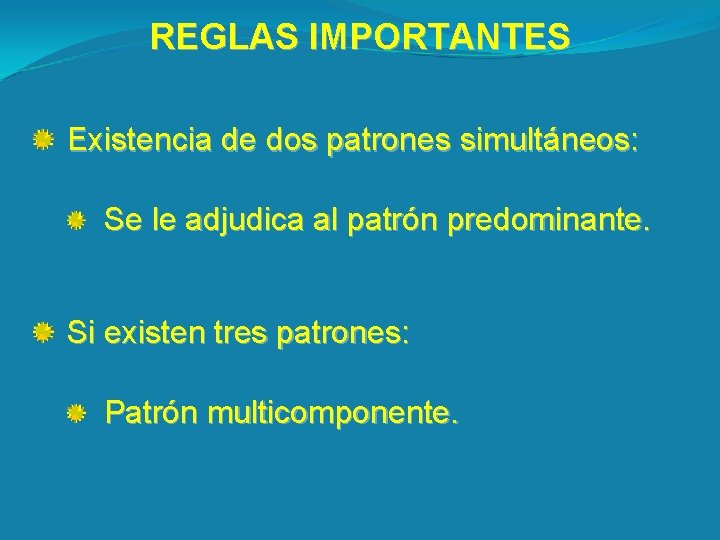 REGLAS IMPORTANTES

Existencia de dos patrones simultáneos:

Se le adjudica al patrón predominante.

Si existen tres patrones:

Patrón multicomponente.